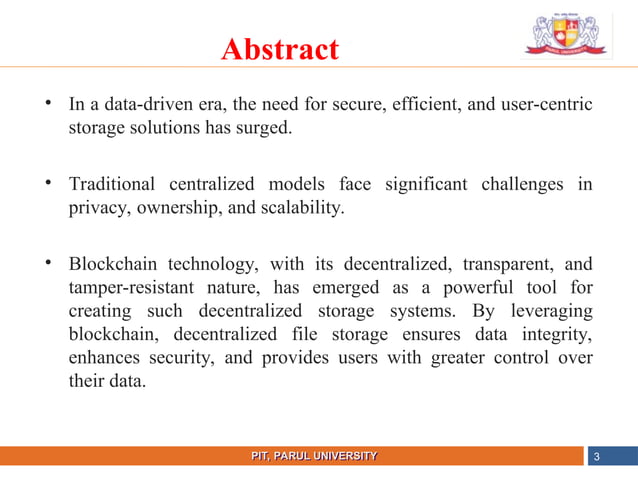 Abstract

PARUL UNIVERSITY

• In a data-driven era, the need for secure, efficient, and user-centric storage solutions has surged.

• Traditional centralized models face significant challenges in privacy, ownership, and scalability.

• Blockchain technology, with its decentralized, transparent, and tamper-resistant nature, has emerged as a powerful tool for creating such decentralized storage systems. By leveraging blockchain, decentralized file storage ensures data integrity, enhances security, and provides users with greater control over their data.

PIT, PARUL UNIVERSITY

3